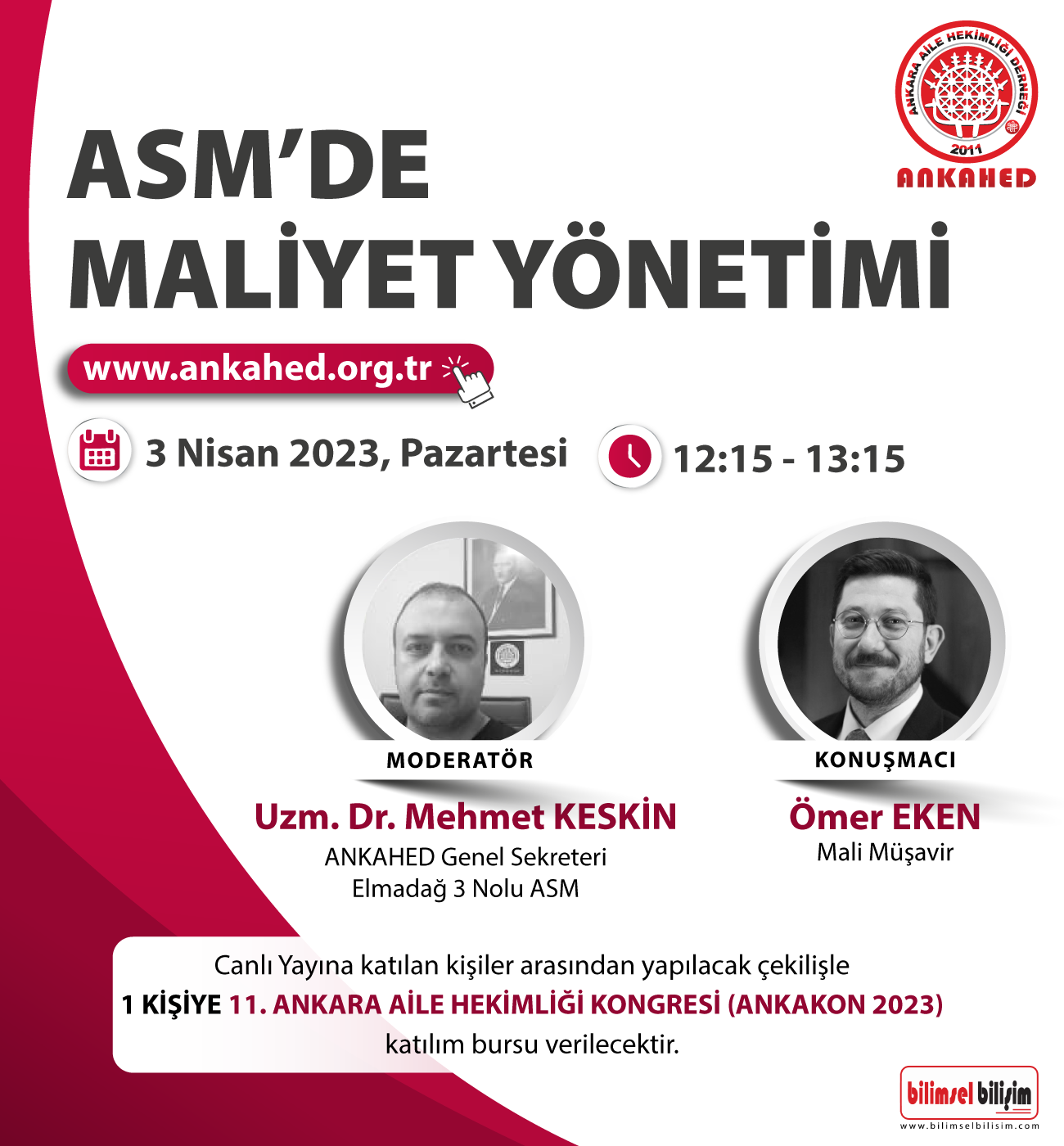 ANKARA AİLE HEKİMLİĞİ DERNEĞİ
2011
ANKAHED

ASM'DE
MALİYET YÖNETİMİ

www.ankahed.org.tr

3 Nisan 2023, Pazartesi

12:15 - 13:15

MODERATÖR
Uzm. Dr. Mehmet KESKİN
ANKAHED Genel Sekreteri
Elmadağ 3 Nolu ASM

KONUŞMACI
Ömer EKEN
Mali Müşavir

Canlı Yayına katılan kişiler arasından yapılacak çekilişle
1 KİŞİYE 11. ANKARA AİLE HEKİMLİĞİ KONGRESİ (ANKAKON 2023)
katılım bursu verilecektir.

bilimsel bilişim
www.bilimselbilisim.com